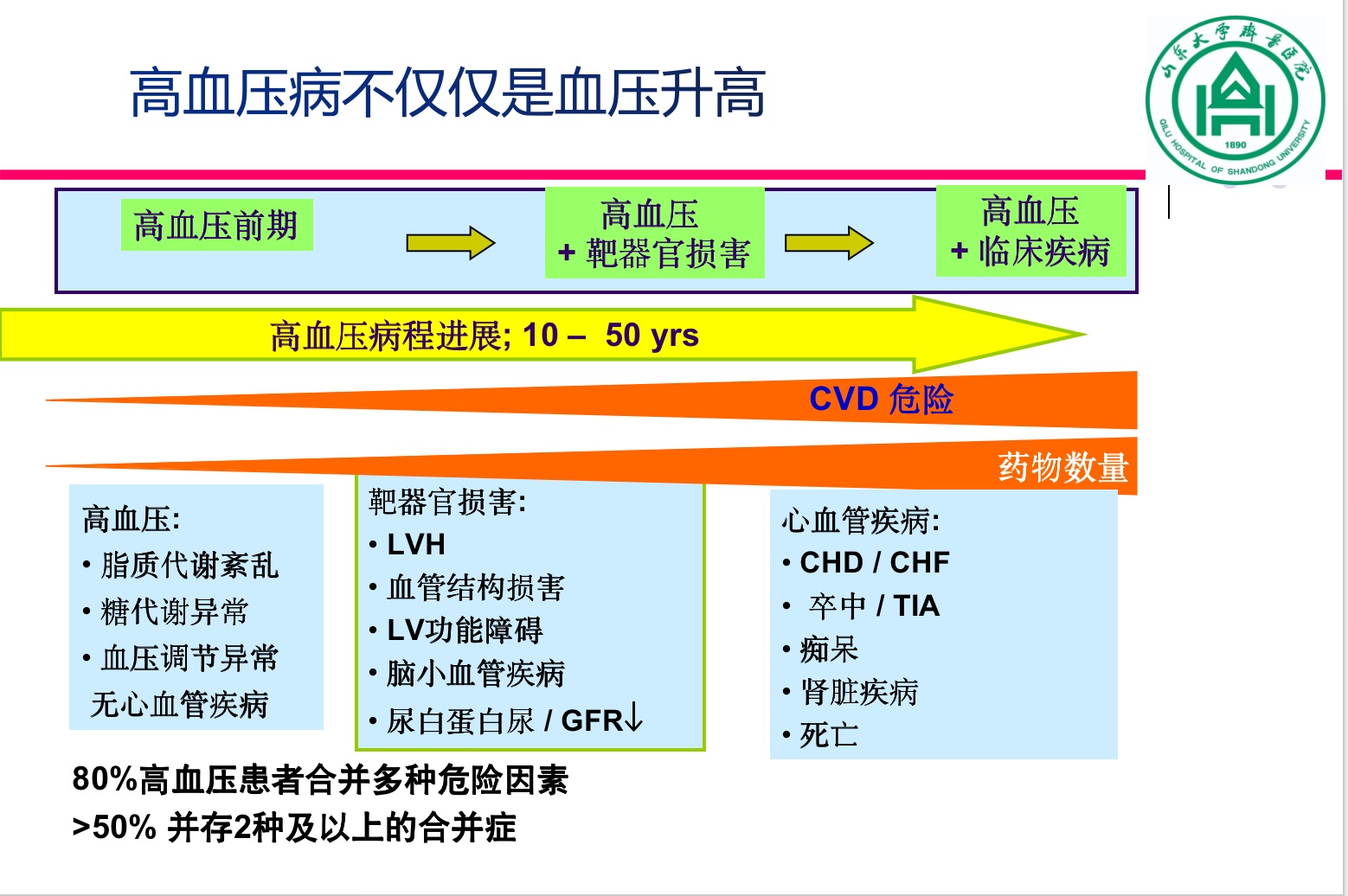 高血压病不仅仅是血压升高

山东大学齐鲁医院
1890
QILU HOSPITAL OF SHANDONG UNIVERSITY

高血压前期

高血压
+ 靶器官损害

高血压
+ 临床疾病

高血压病程进展; 10 – 50 yrs

CVD 危险

药物数量

高血压:
• 脂质代谢紊乱
• 糖代谢异常
• 血压调节异常
无心血管疾病

靶器官损害:
• LVH
• 血管结构损害
• LV功能障碍
• 脑小血管疾病
• 尿白蛋白尿 / GFR↓

心血管疾病:
• CHD / CHF
• 卒中 / TIA
• 痴呆
• 肾脏疾病
• 死亡

80%高血压患者合并多种危险因素
>50% 并存2种及以上的合并症